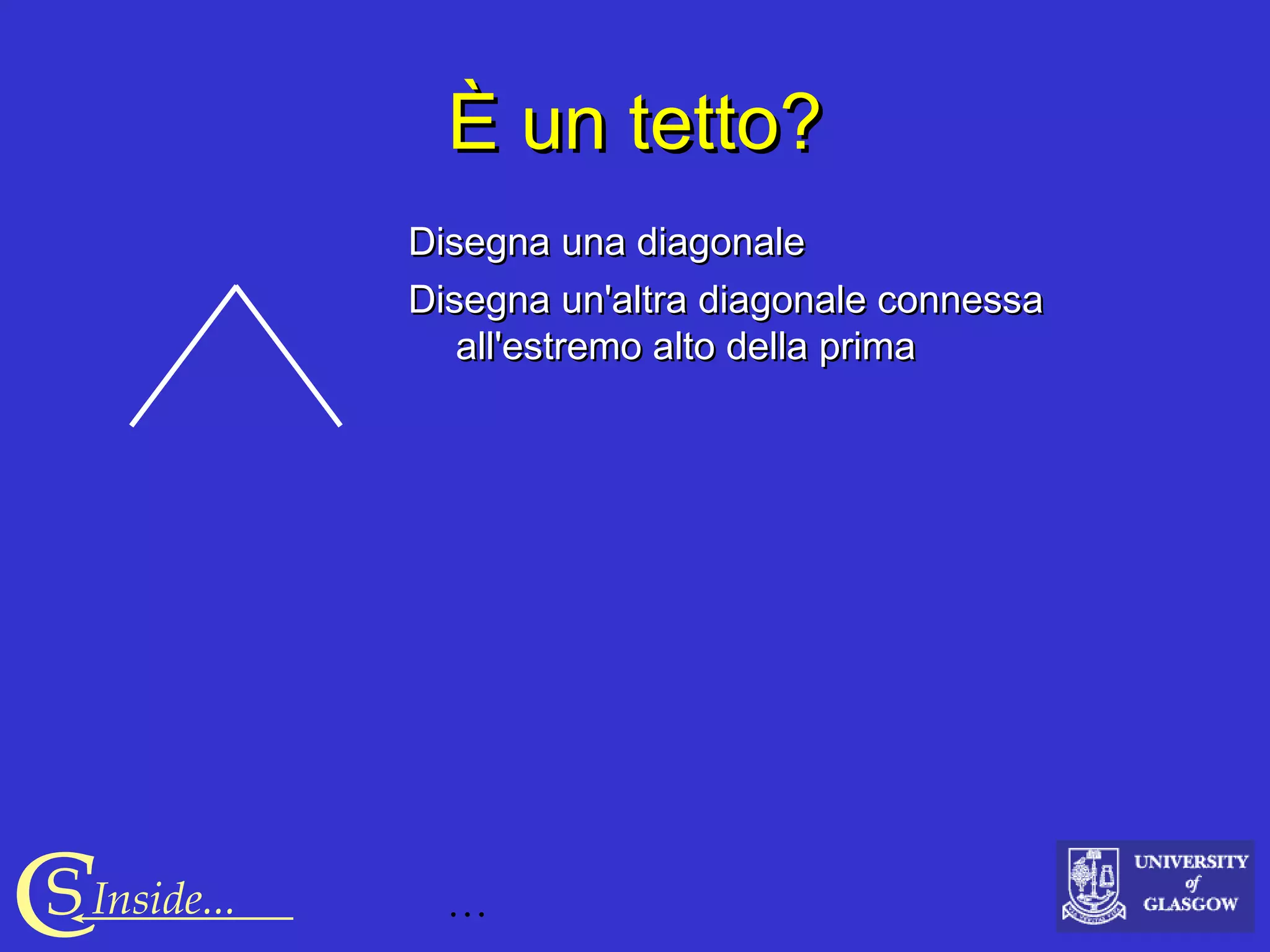 È un tetto?

Disegna una diagonale

Disegna un'altra diagonale connessa all'estremo alto della prima

CS Inside...

…

UNIVERSITY of GLASGOW